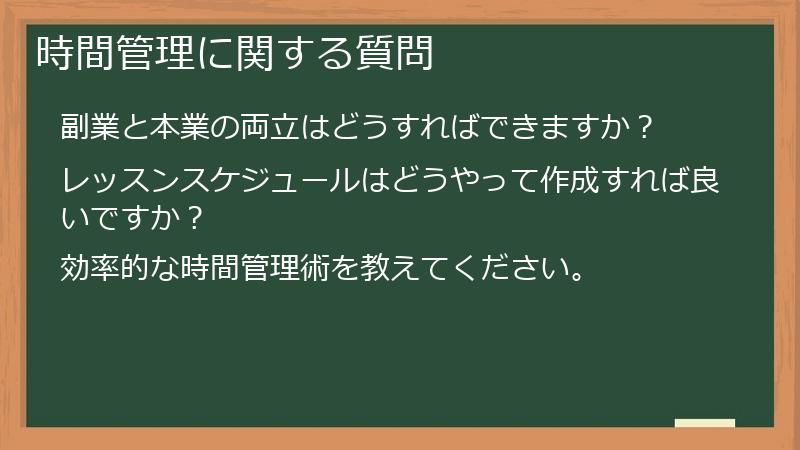 時間管理に関する質問

副業と本業の両立はどうすればできますか？

レッスンスケジュールはどうやって作成すれば良いですか？

効率的な時間管理術を教えてください。